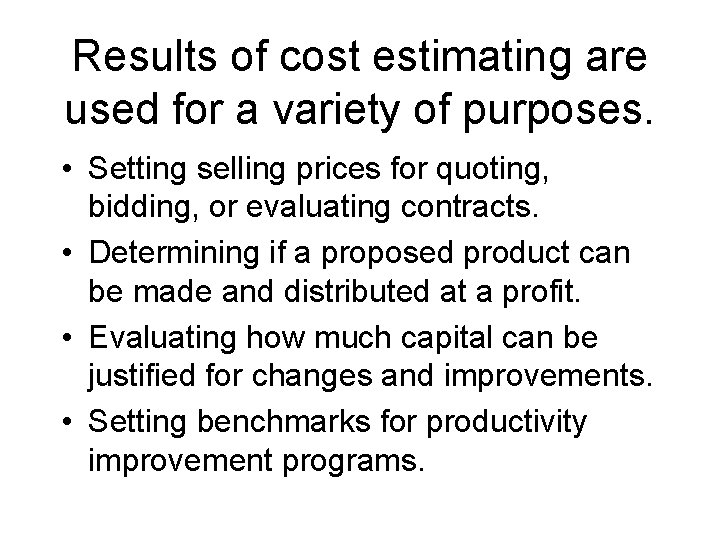 Results of cost estimating are used for a variety of purposes.

• Setting selling prices for quoting, bidding, or evaluating contracts.
• Determining if a proposed product can be made and distributed at a profit.
• Evaluating how much capital can be justified for changes and improvements.
• Setting benchmarks for productivity improvement programs.